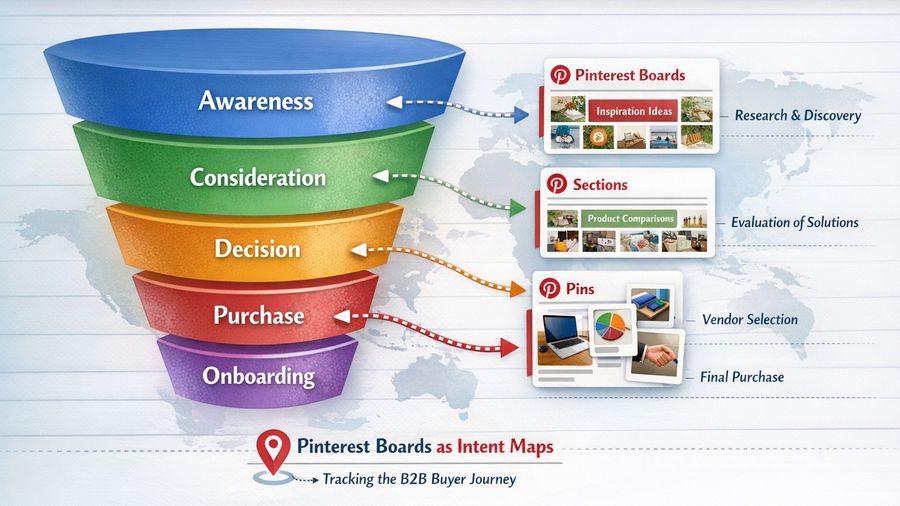 Awareness
Consideration
Decision
Purchase
Onboarding

Pinterest Boards
Inspiration Ideas
Research & Discovery

Sections
Product Comparisons
Evaluation of Solutions

Pins
Vendor Selection
Final Purchase

Pinterest Boards as Intent Maps
Tracking the B2B Buyer Journey